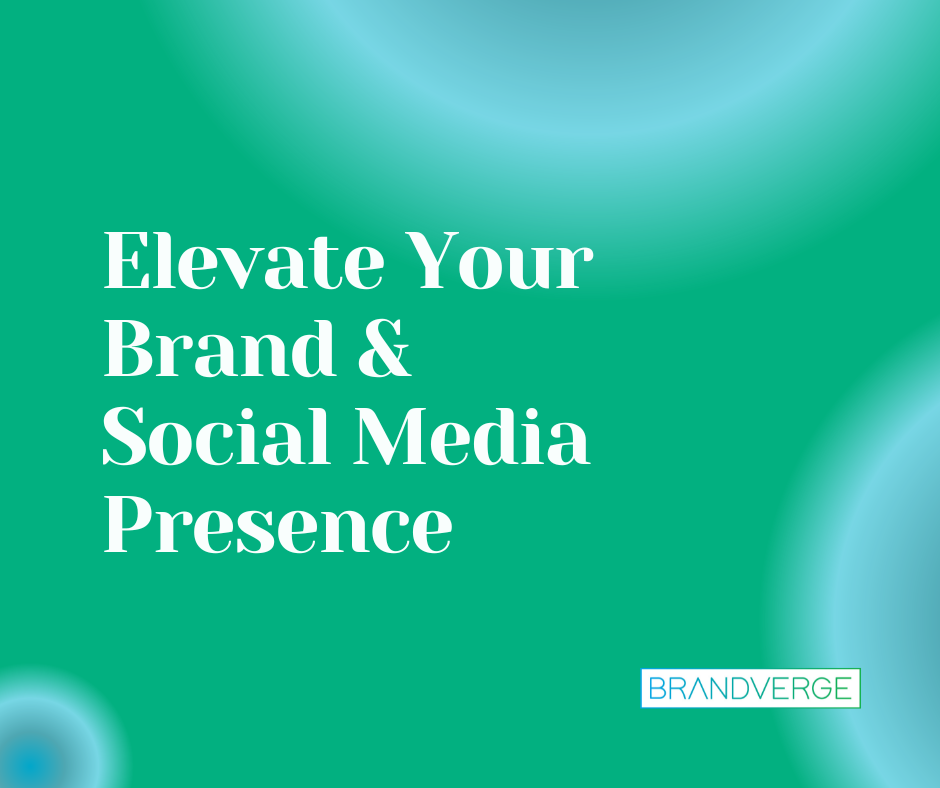 Elevate Your Brand & Social Media Presence

BRANDVERGE